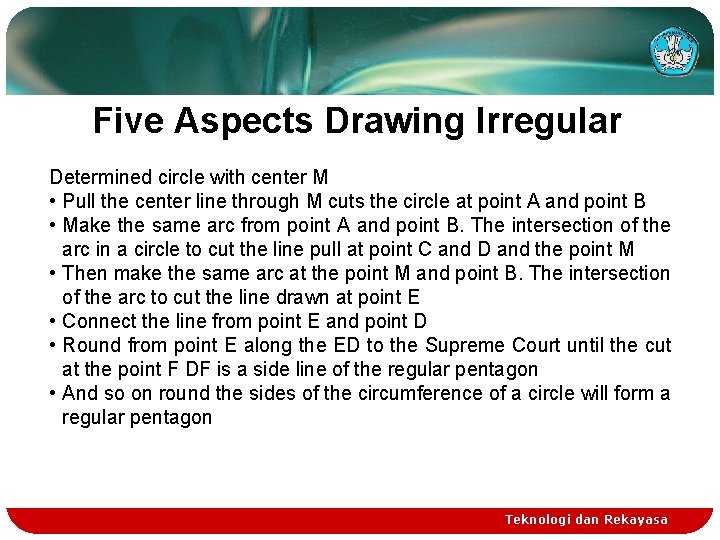 Five Aspects Drawing Irregular

Determined circle with center M
• Pull the center line through M cuts the circle at point A and point B
• Make the same arc from point A and point B. The intersection of the arc in a circle to cut the line pull at point C and D and the point M
• Then make the same arc at the point M and point B. The intersection of the arc to cut the line drawn at point E
• Connect the line from point E and point D
• Round from point E along the ED to the Supreme Court until the cut at the point F DF is a side line of the regular pentagon
• And so on round the sides of the circumference of a circle will form a regular pentagon

Teknologi dan Rekayasa